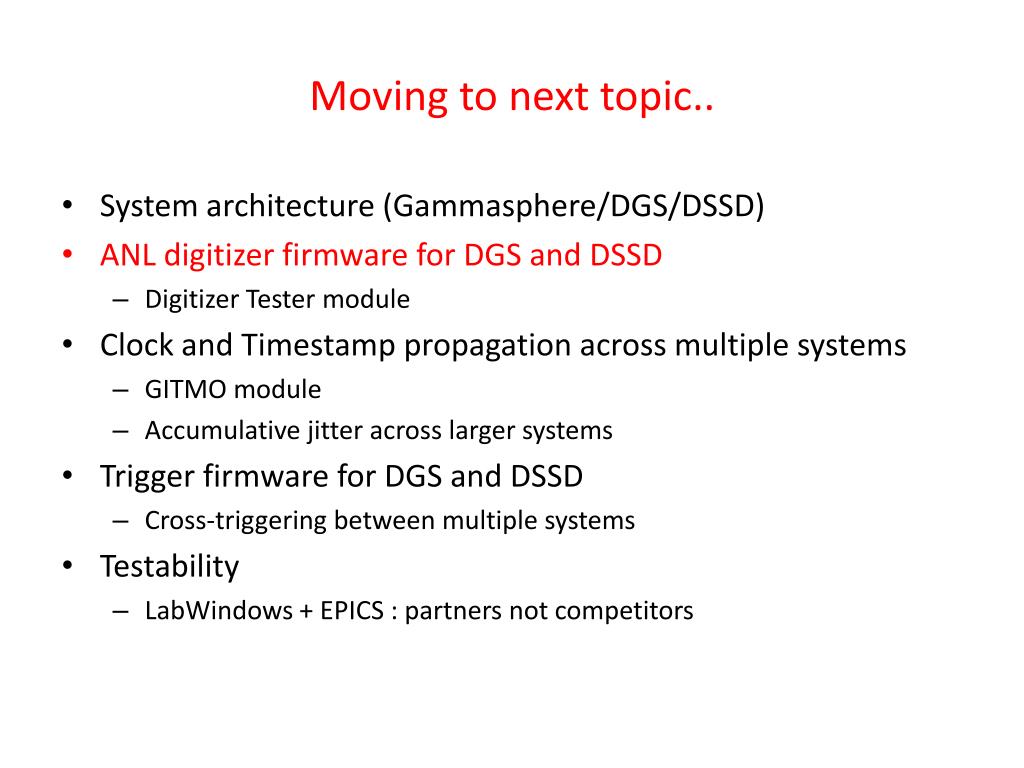 Moving to next topic..

• System architecture (Gammasphere/DGS/DSSD)
• ANL digitizer firmware for DGS and DSSD
– Digitizer Tester module
• Clock and Timestamp propagation across multiple systems
– GITMO module
– Accumulative jitter across larger systems
• Trigger firmware for DGS and DSSD
– Cross-triggering between multiple systems
• Testability
– LabWindows + EPICS : partners not competitors